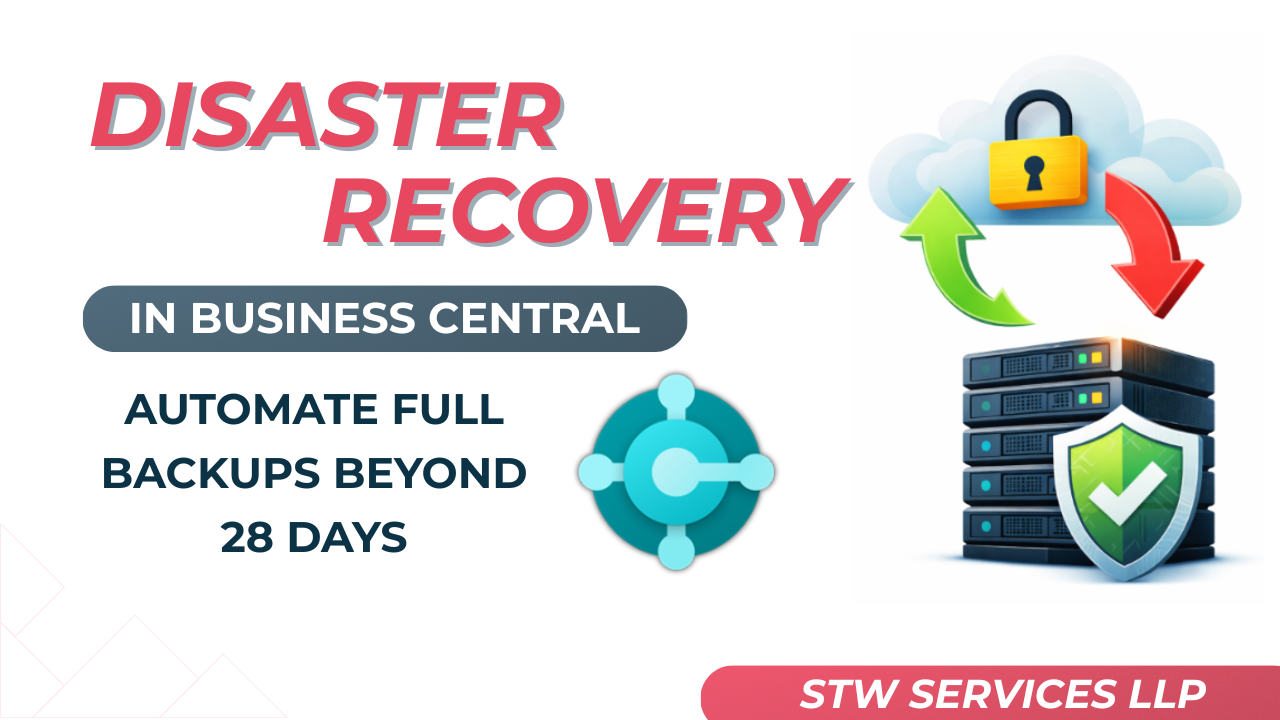 DISASTER RECOVERY

IN BUSINESS CENTRAL

AUTOMATE FULL BACKUPS BEYOND 28 DAYS

STW SERVICES LLP